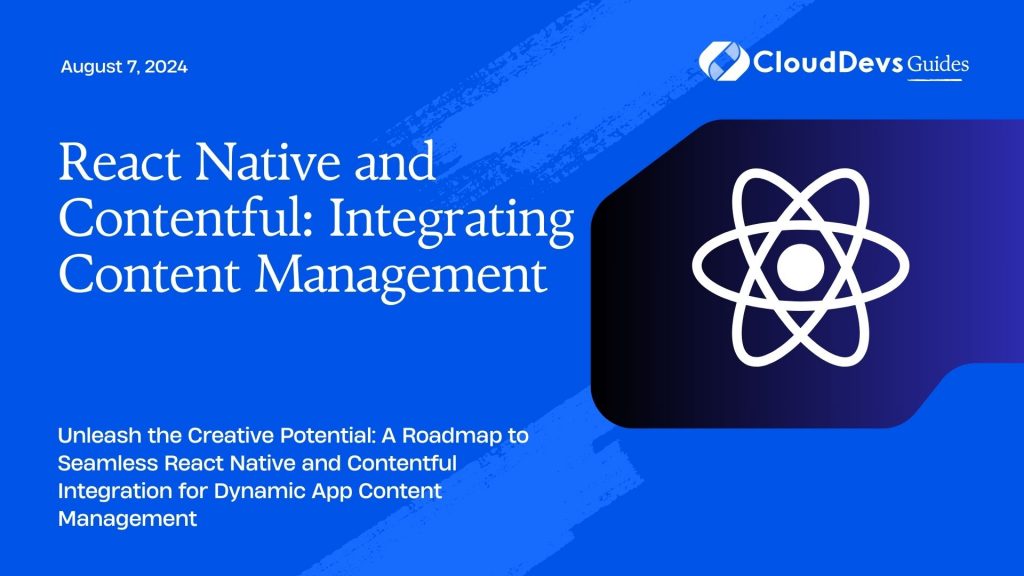 August 7, 2024

CloudDevs Guides

React Native and Contentful: Integrating Content Management

Unleash the Creative Potential: A Roadmap to Seamless React Native and Contentful Integration for Dynamic App Content Management